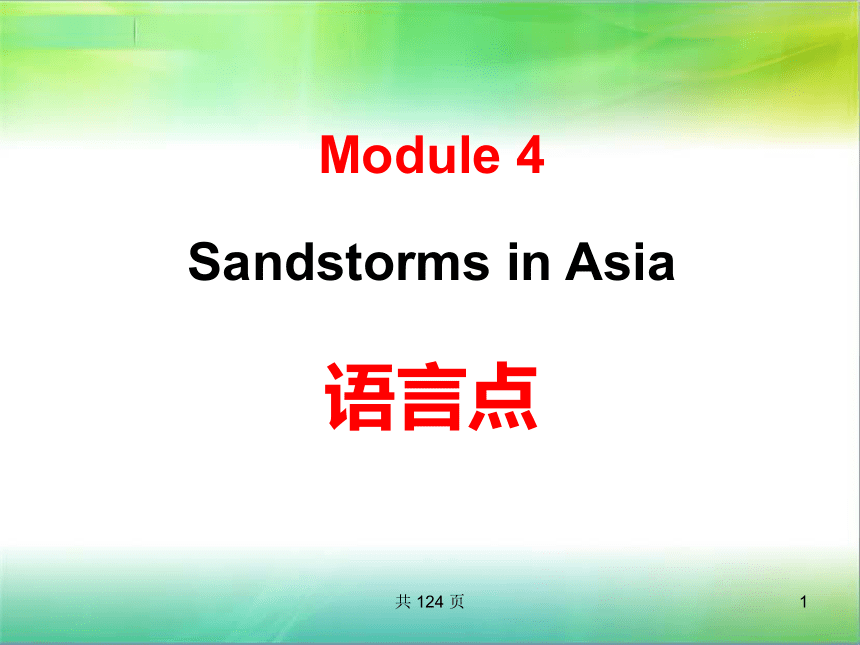 Module 4

Sandstorms in Asia

语言点

共 124 页

1